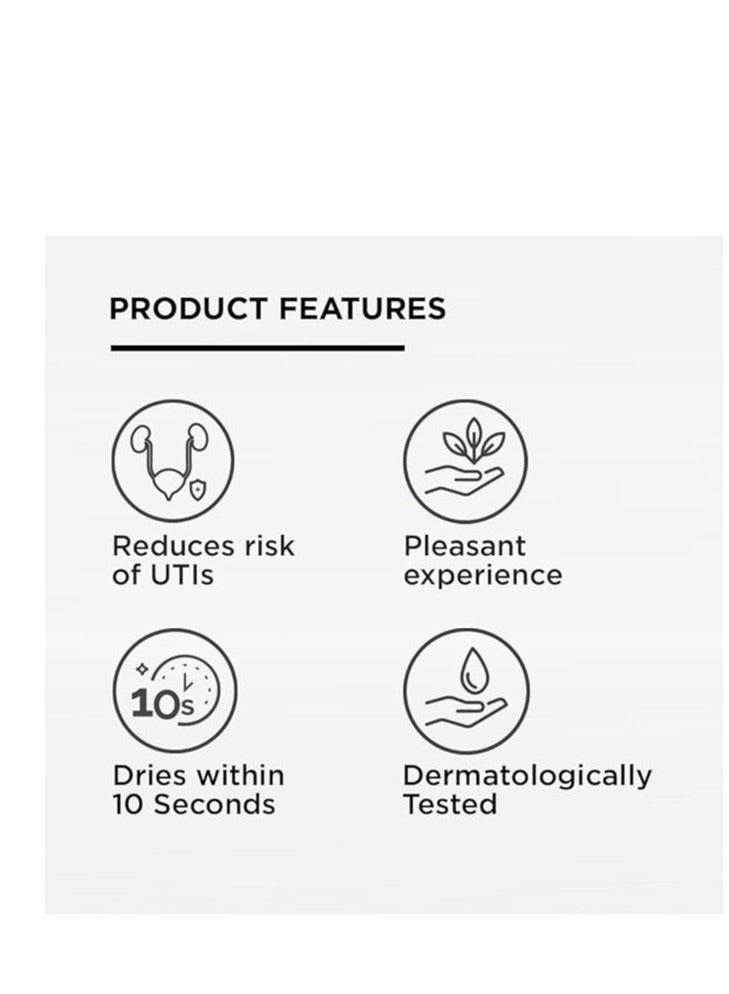 PRODUCT FEATURES

Reduces risk of UTIs

Pleasant experience

10s

Dries within 10 Seconds

Dermatologically Tested